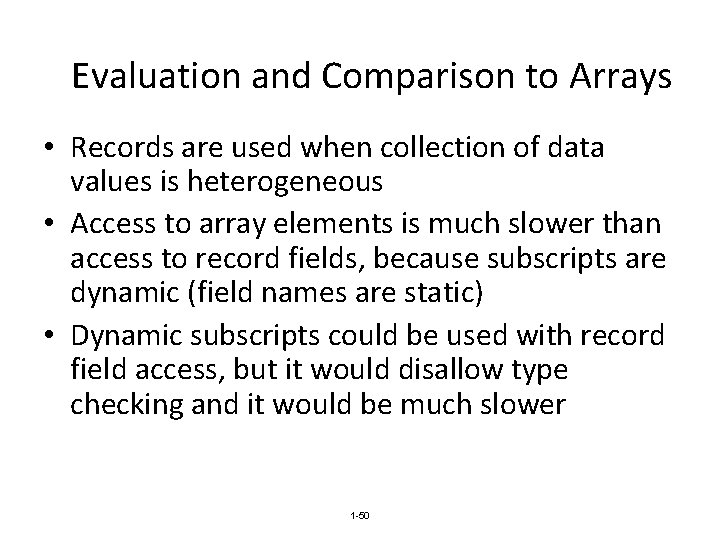 Evaluation and Comparison to Arrays

• Records are used when collection of data values is heterogeneous
• Access to array elements is much slower than access to record fields, because subscripts are dynamic (field names are static)
• Dynamic subscripts could be used with record field access, but it would disallow type checking and it would be much slower

1-50